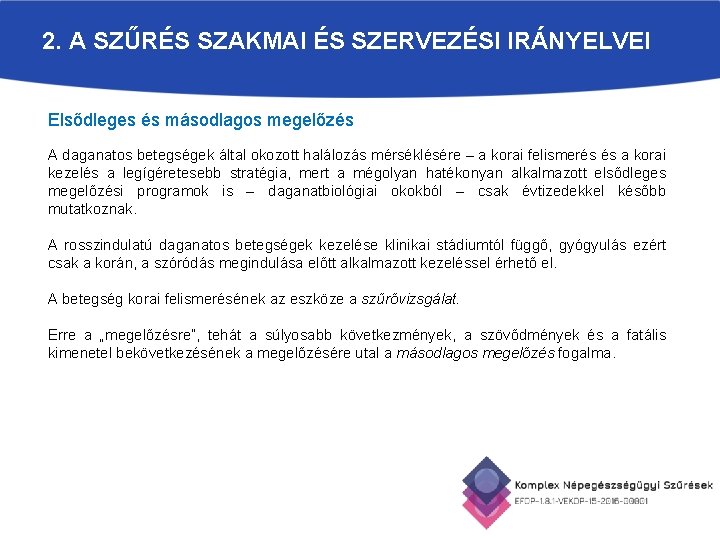 2. A SZŰRÉS SZAKMAI ÉS SZERVEZÉSI IRÁNYELVEI

Elsődleges és másodlagos megelőzés

A daganatos betegségek által okozott halálozás mérséklésére – a korai felismerés és a korai kezelés a legígéretesebb stratégia, mert a mégolyan hatékonyan alkalmazott elsődleges megelőzési programok is – daganatbiológiai okokból – csak évtizedekkel később mutatkoznak.

A rosszindulatú daganatos betegségek kezelése klinikai stádiumtól függő, gyógyulás ezért csak a korán, a szóródás megindulása előtt alkalmazott kezeléssel érhető el.

A betegség korai felismerésének az eszköze a szűrővizsgálat.

Erre a „megelőzésre", tehát a súlyosabb következmények, a szövődmények és a fatális kimenetel bekövetkezésének a megelőzésére utal a másodlagos megelőzés fogalma.

Komplex Népegészségügyi Szűrések
EFOP-1.8.1-VEKOP-15-2016-00001